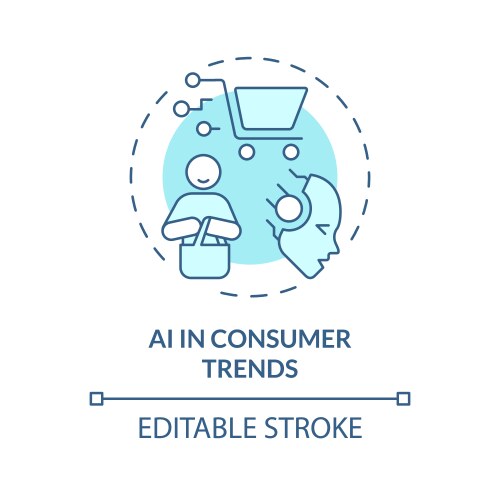 AI IN CONSUMER TRENDS

EDITABLE STROKE